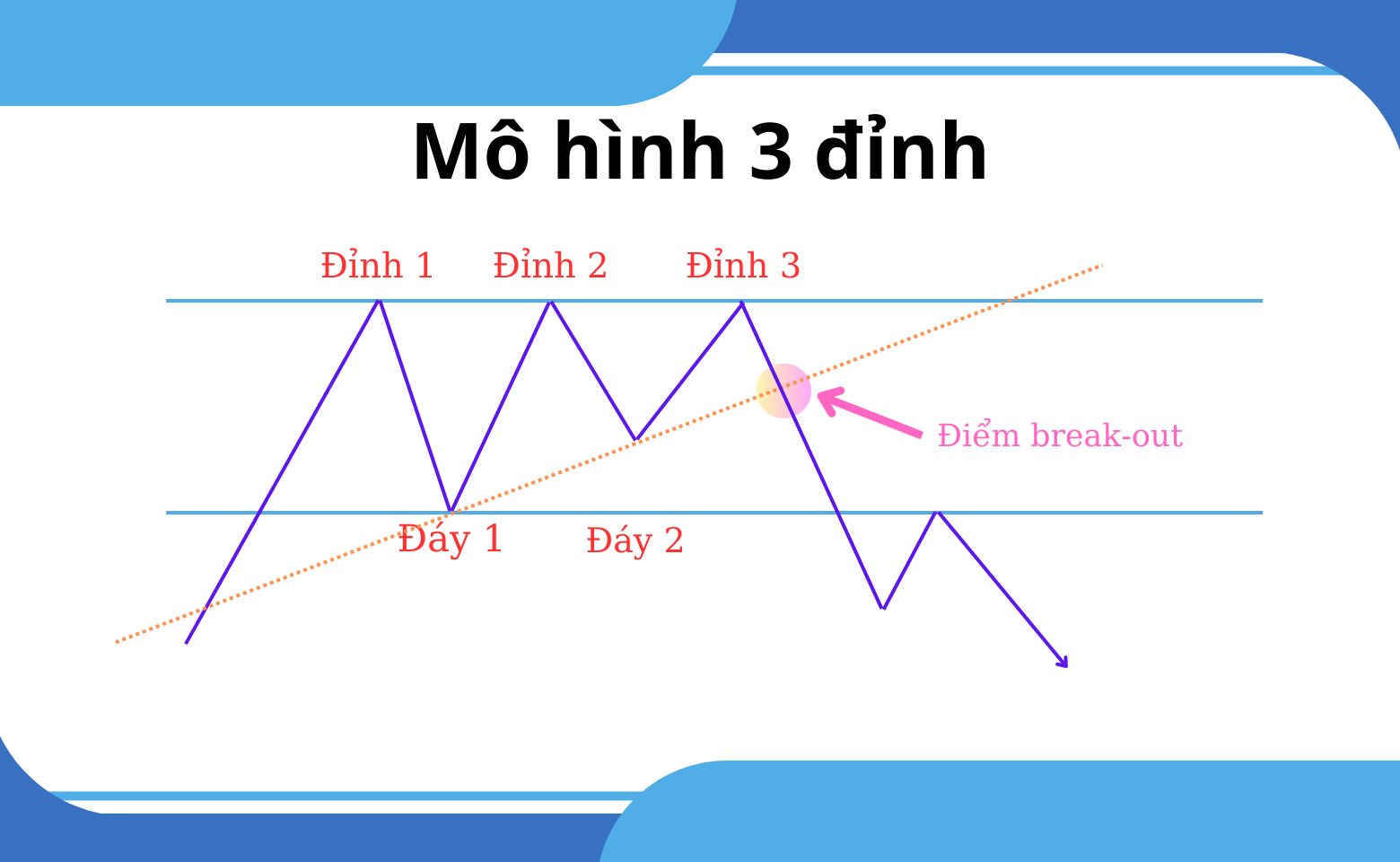 Mô hình 3 đỉnh

Đỉnh 1
Đỉnh 2
Đỉnh 3

Điểm break-out

Đáy 1
Đáy 2